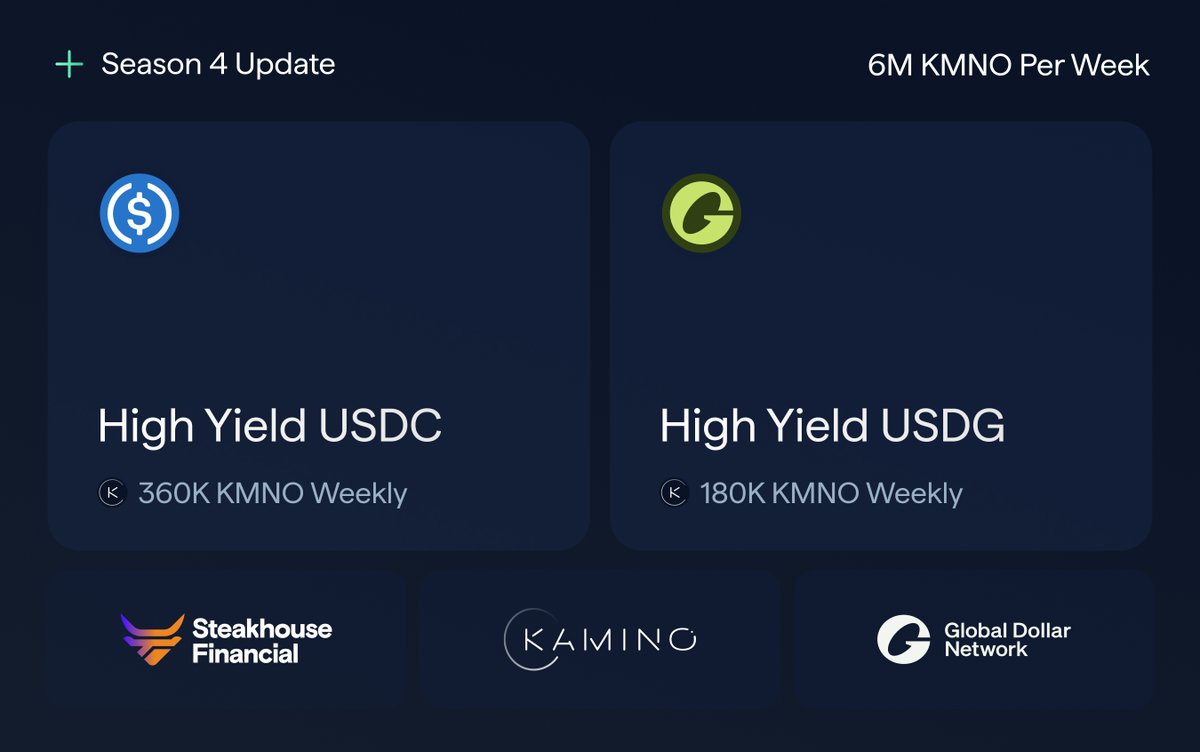 Season 4 Update

6M KMNO Per Week

High Yield USDC

360K KMNO Weekly

High Yield USDG

180K KMNO Weekly

Steakhouse Financial

KAMINO

Global Dollar Network